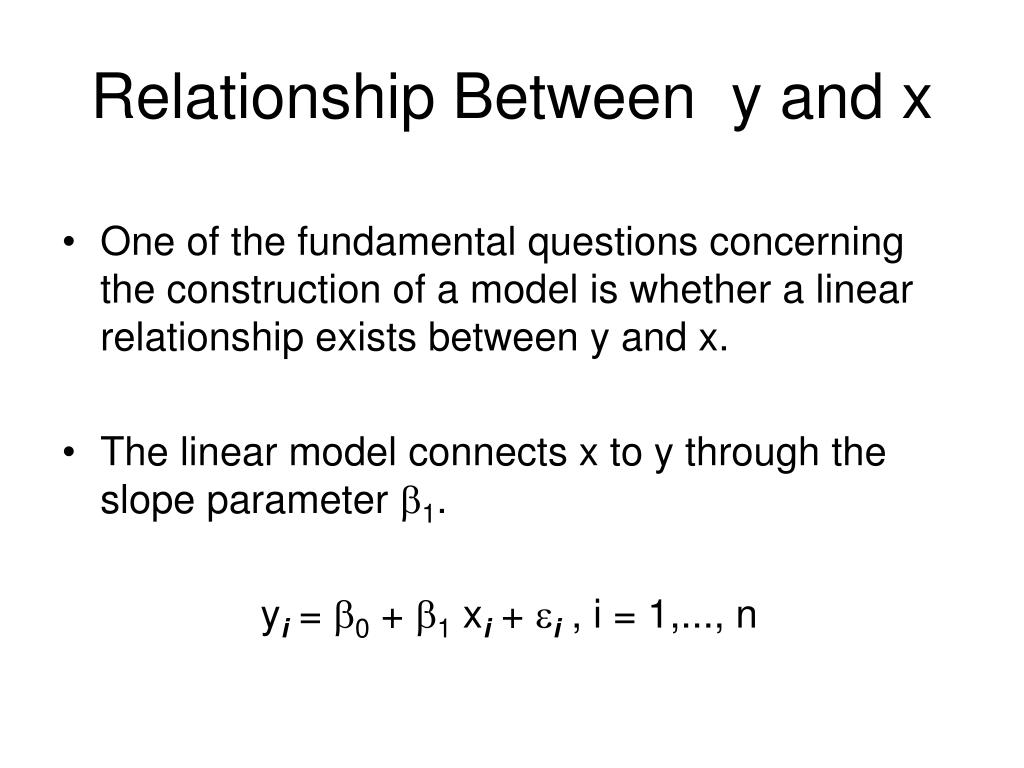 Relationship Between y and x

• One of the fundamental questions concerning the construction of a model is whether a linear relationship exists between y and x.

• The linear model connects x to y through the slope parameter $\beta_1$.

$y_i = \beta_0 + \beta_1 x_i + \varepsilon_i$ , i = 1,..., n